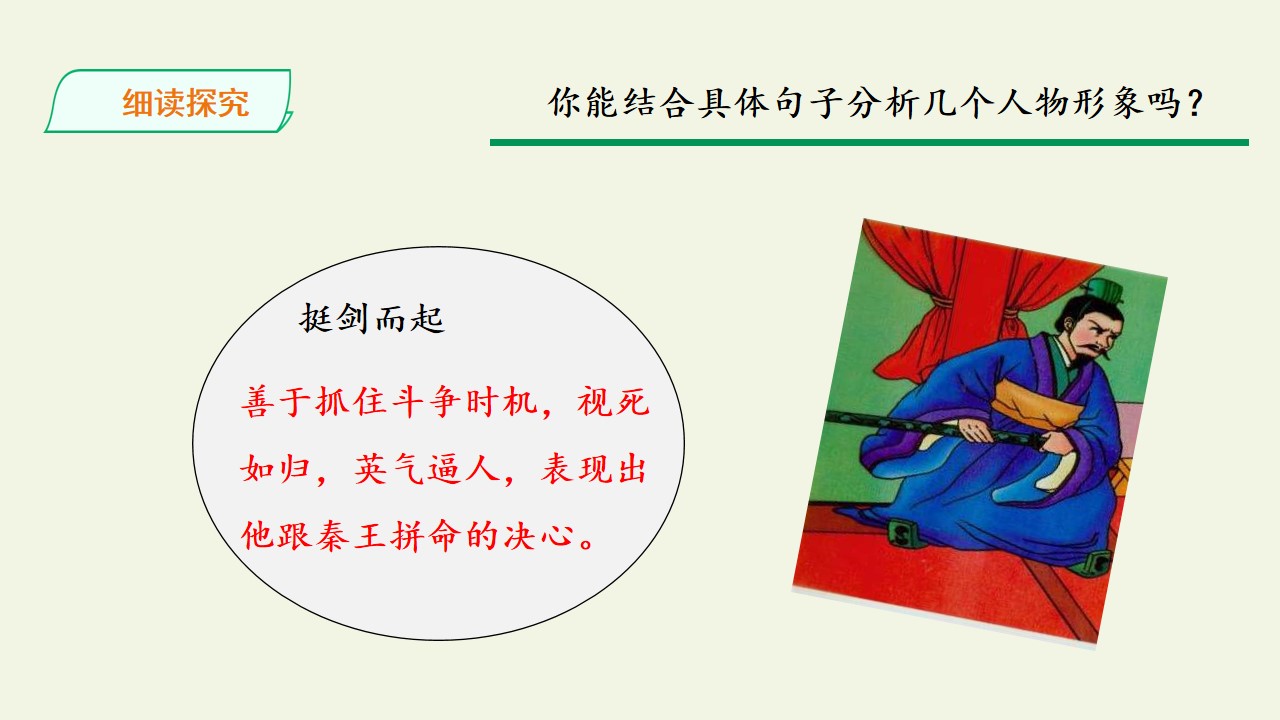 细读探究

你能结合具体句子分析几个人物形象吗?

挺剑而起

善于抓住斗争时机，视死如归，英气逼人，表现出他跟秦王拼命的决心。